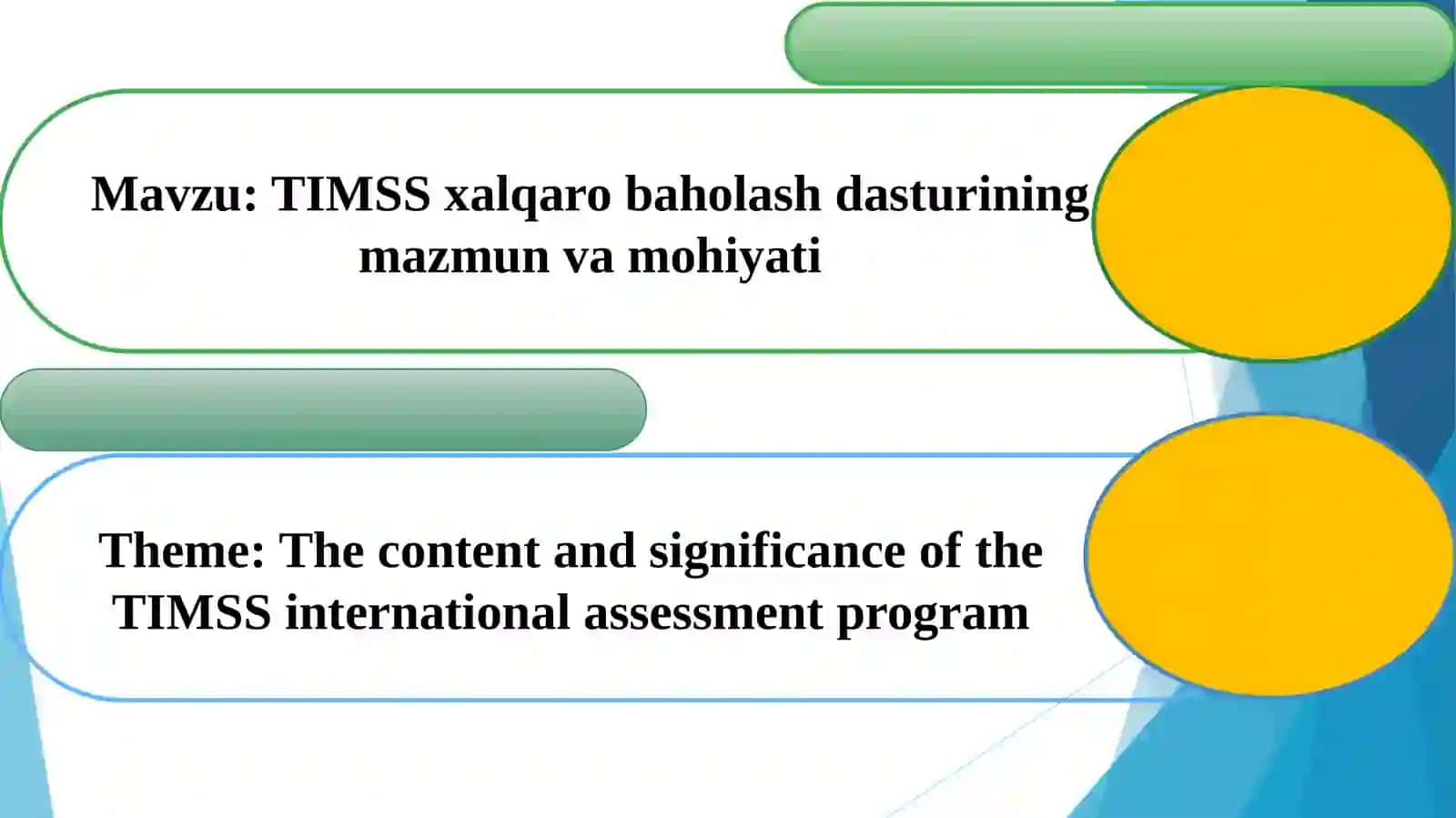 Mavzu: TIMSS xalqaro baholash dasturining mazmun va mohiyati

Theme: The content and significance of the TIMSS international assessment program